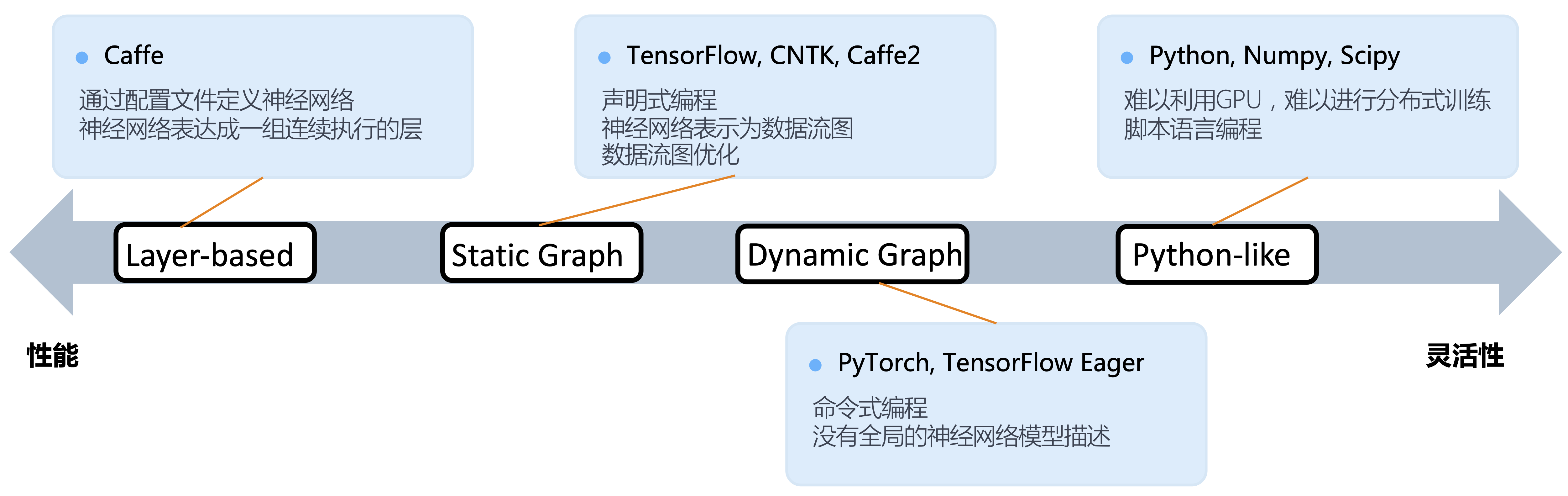 Caffe
通过配置文件定义神经网络
神经网络表达成一组连续执行的层

TensorFlow, CNTK, Caffe2
声明式编程
神经网络表示为数据流图
数据流图优化

Python, Numpy, Scipy
难以利用GPU，难以进行分布式训练
脚本语言编程

Layer-based

Static Graph

Dynamic Graph

Python-like

性能

灵活性

PyTorch, TensorFlow Eager
命令式编程
没有全局的神经网络模型描述